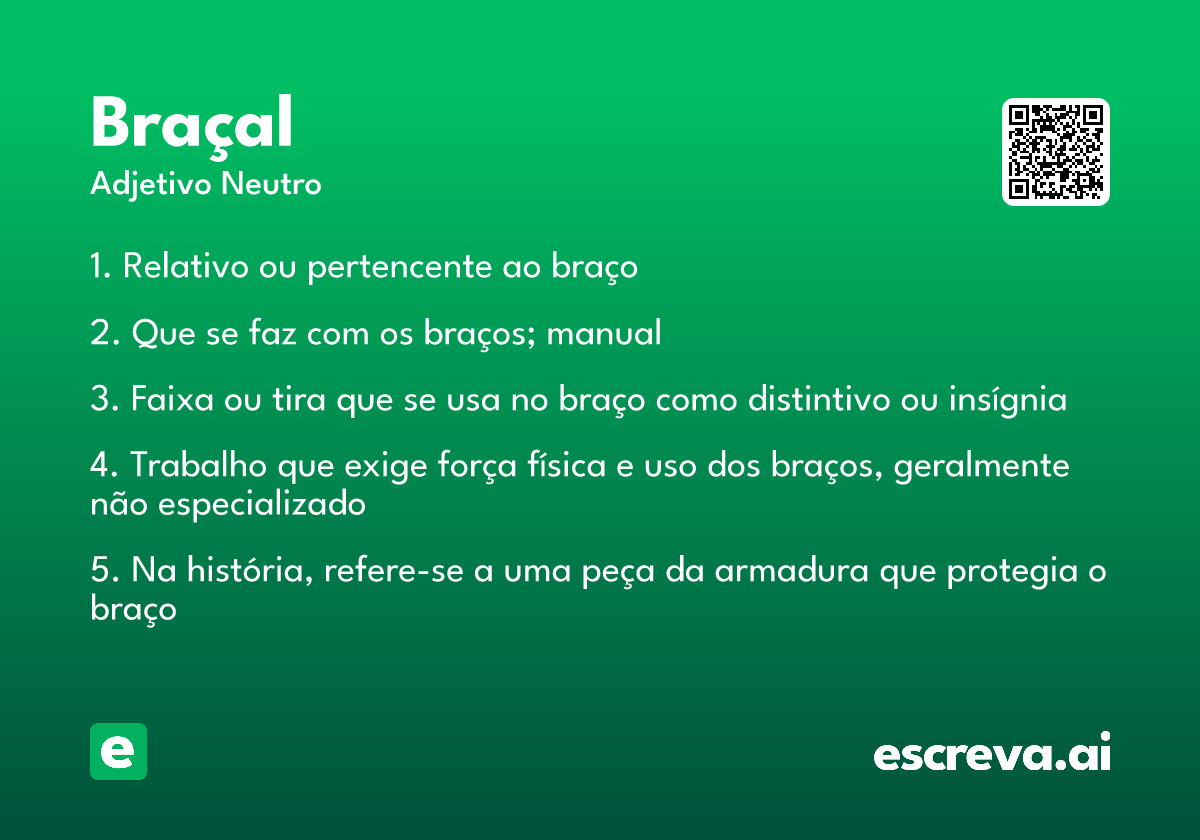 Braçal
Adjetivo Neutro

1. Relativo ou pertencente ao braço

2. Que se faz com os braços; manual

3. Faixa ou tira que se usa no braço como distintivo ou insígnia

4. Trabalho que exige força física e uso dos braços, geralmente não especializado

5. Na história, refere-se a uma peça da armadura que protegia o braço

e

escreva.ai